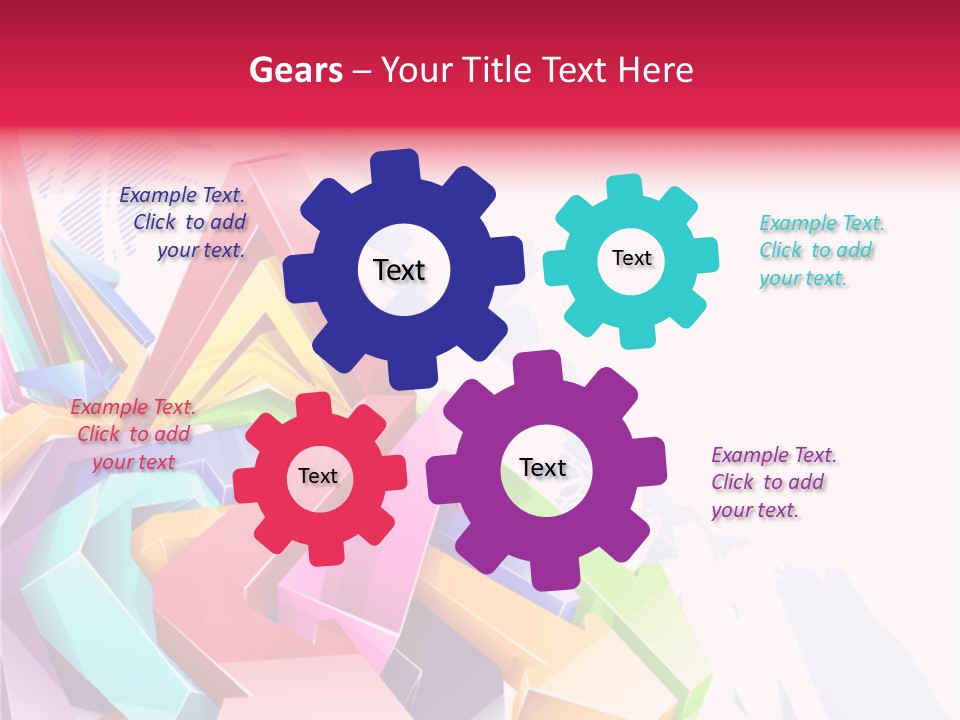 Gears – Your Title Text Here

Example Text. Click to add your text.

Text

Text

Example Text. Click to add your text.

Example Text. Click to add your text

Text

Text

Example Text. Click to add your text.